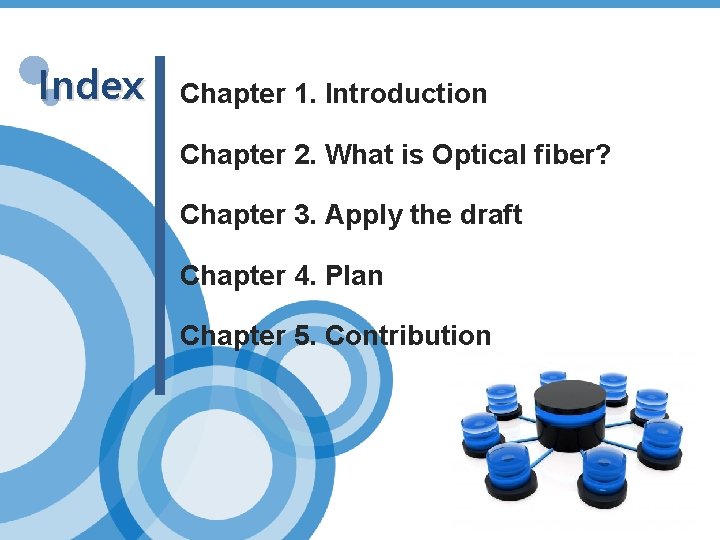 Index

Chapter 1. Introduction

Chapter 2. What is Optical fiber?

Chapter 3. Apply the draft

Chapter 4. Plan

Chapter 5. Contribution